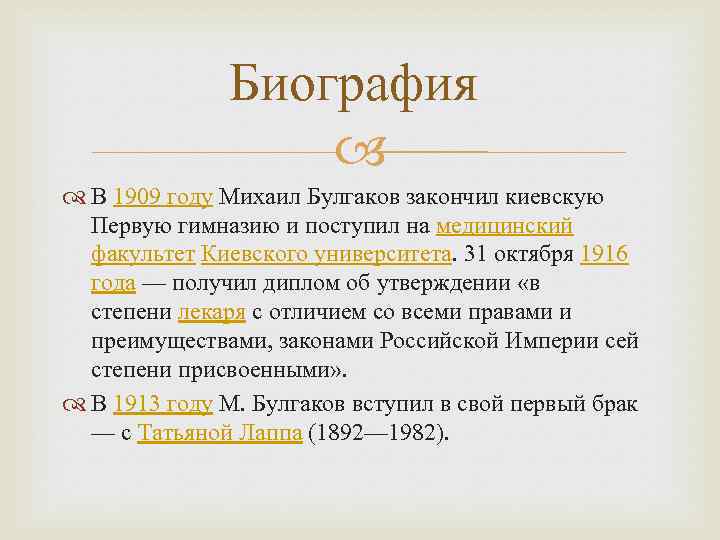 Биография

В 1909 году Михаил Булгаков закончил киевскую Первую гимназию и поступил на медицинский факультет Киевского университета. 31 октября 1916 года — получил диплом об утверждении «в степени лекаря с отличием со всеми правами и преимуществами, законами Российской Империи сей степени присвоенными».

В 1913 году М. Булгаков вступил в свой первый брак — с Татьяной Лаппа (1892—1982).